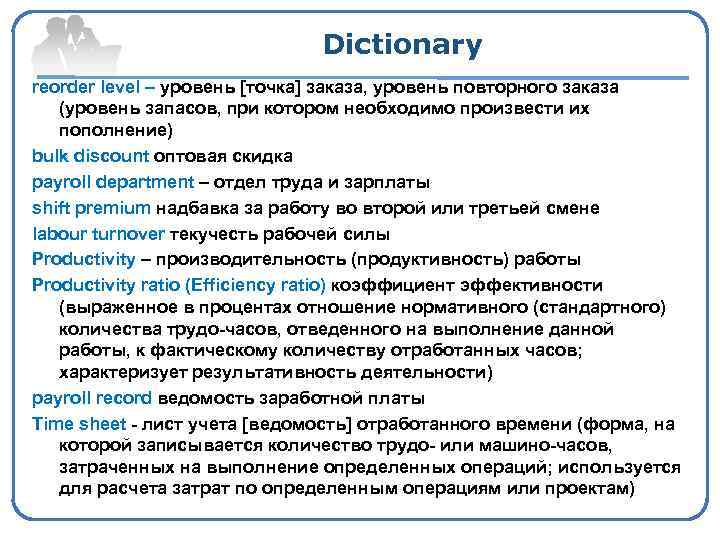 Dictionary

reorder level – уровень [точка] заказа, уровень повторного заказа (уровень запасов, при котором необходимо произвести их пополнение)

bulk discount оптовая скидка

payroll department – отдел труда и зарплаты

shift premium надбавка за работу во второй или третьей смене

labour turnover текучесть рабочей силы

Productivity – производительность (продуктивность) работы

Productivity ratio (Efficiency ratio) коэффициент эффективности (выраженное в процентах отношение нормативного (стандартного) количества трудо-часов, отведенного на выполнение данной работы, к фактическому количеству отработанных часов; характеризует результативность деятельности)

payroll record ведомость заработной платы

Time sheet - лист учета [ведомость] отработанного времени (форма, на которой записывается количество трудо- или машино-часов, затраченных на выполнение определенных операций; используется для расчета затрат по определенным операциям или проектам)